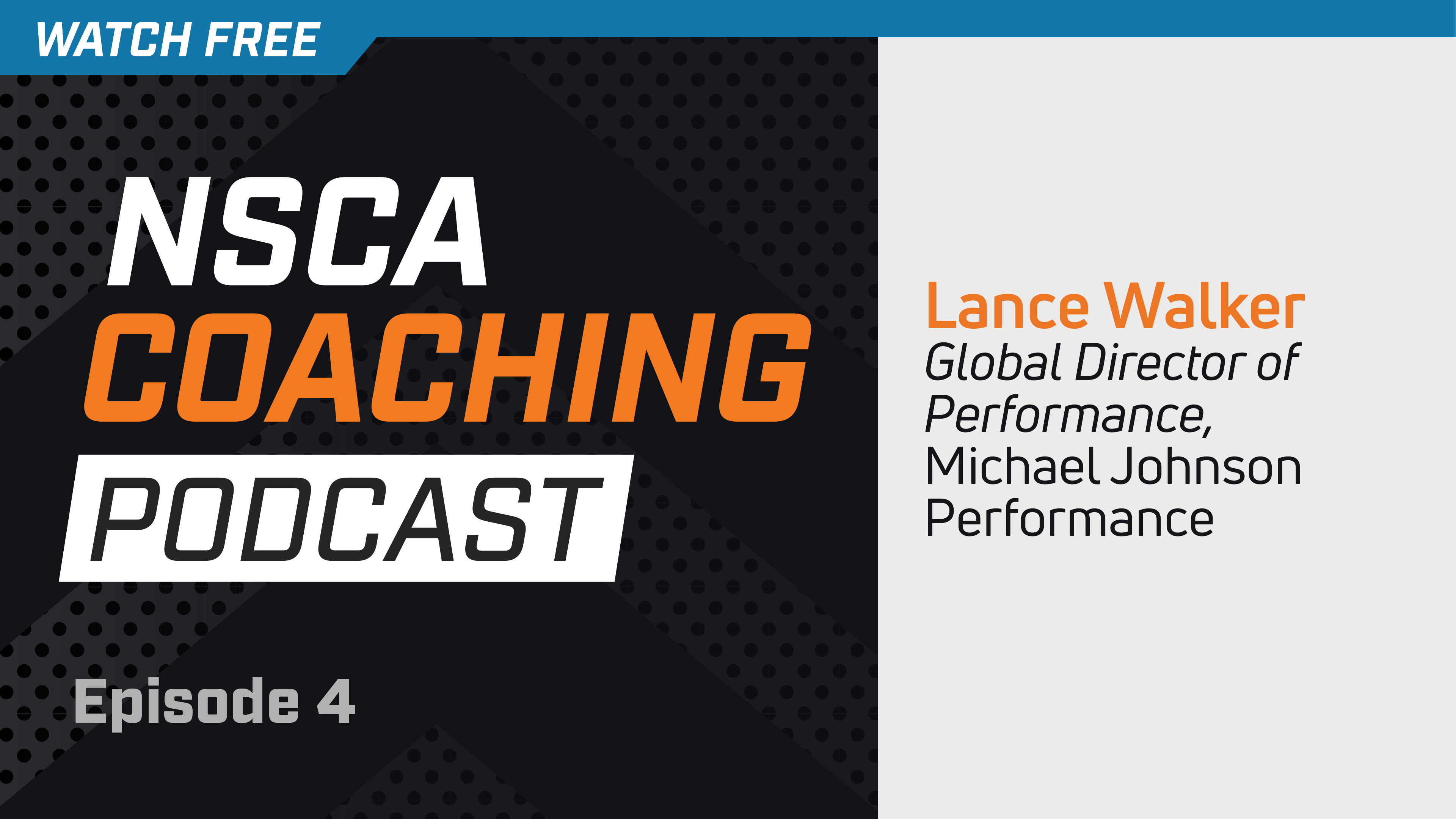 WATCH FREE

NSCA
COACHING
PODCAST

Episode 4

Lance Walker
Global Director of Performance, Michael Johnson Performance